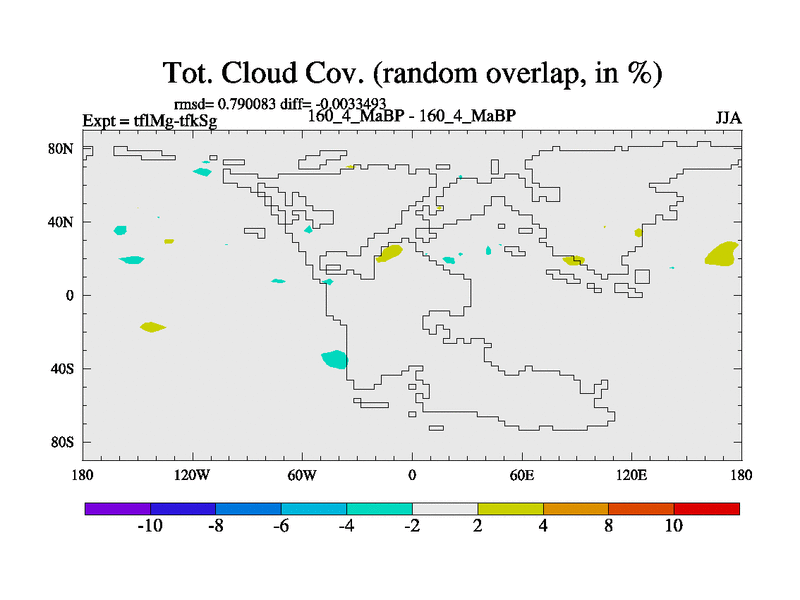 Tot. Cloud Cov. (random overlap, in %)

rmsd= 0.790083 diff= -0.0033493

Expt = tflMg-tfkSg

160_4_MaBP - 160_4_MaBP

JJA

80N
40N
0
40S
80S

180
120W
60W
0
60E
120E
180

-10
-8
-6
-4
-2
2
4
8
10